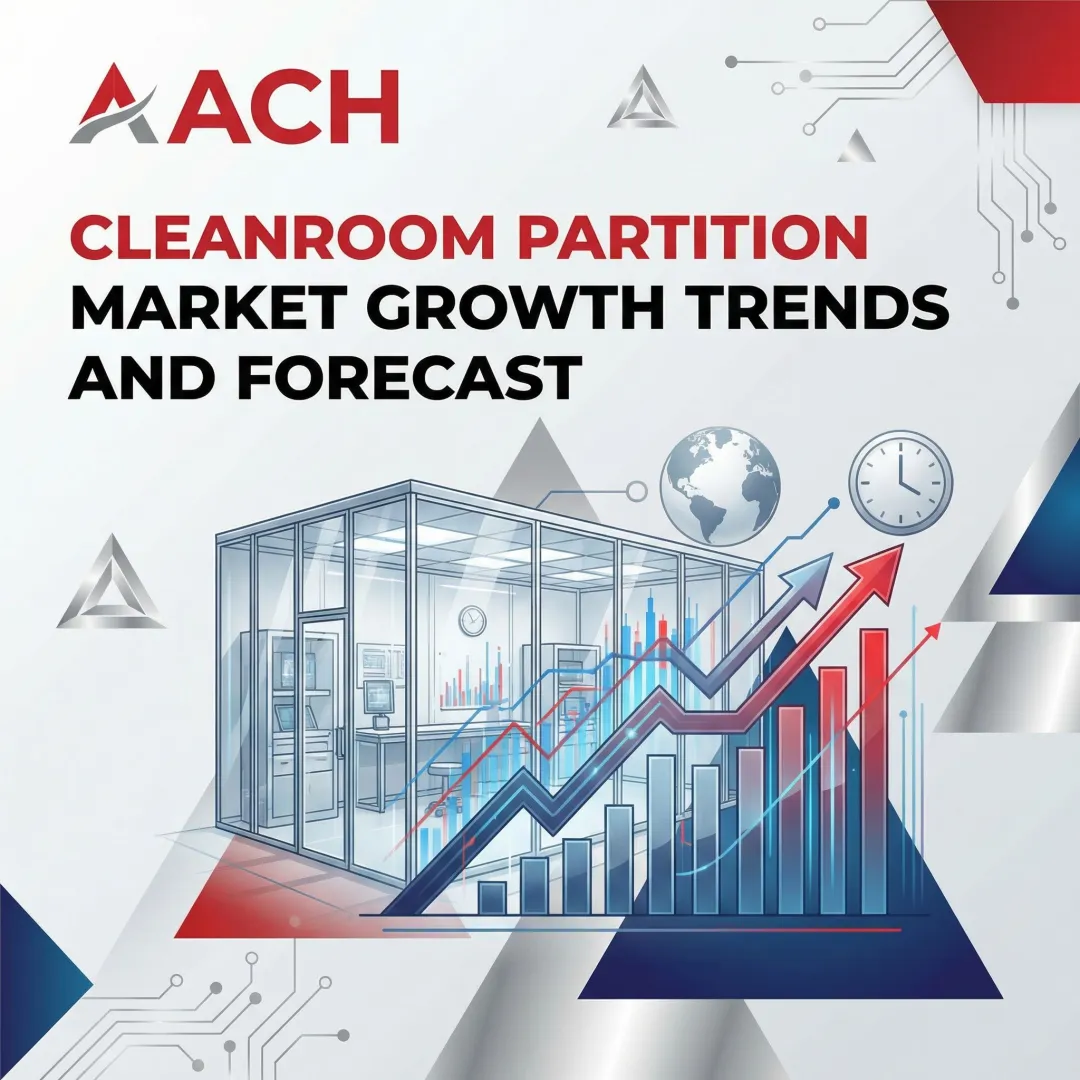 ACH

CLEANROOM PARTITION MARKET GROWTH TRENDS AND FORECAST